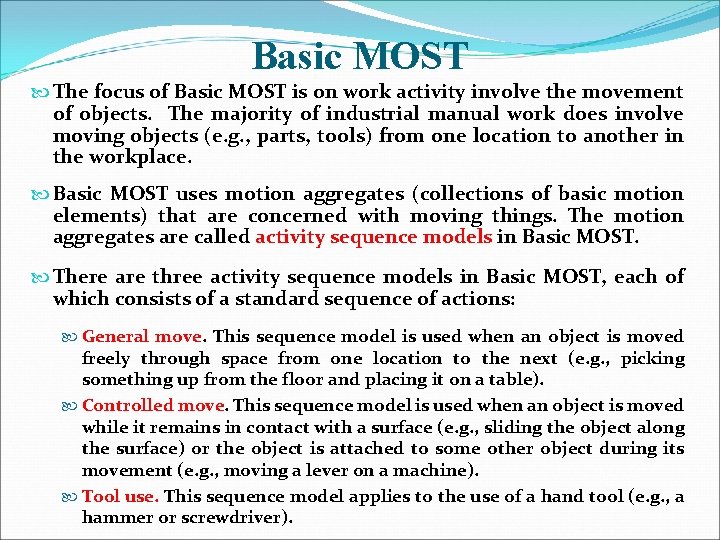 Basic MOST

The focus of Basic MOST is on work activity involve the movement of objects. The majority of industrial manual work does involve moving objects (e.g., parts, tools) from one location to another in the workplace.

Basic MOST uses motion aggregates (collections of basic motion elements) that are concerned with moving things. The motion aggregates are called activity sequence models in Basic MOST.

There are three activity sequence models in Basic MOST, each of which consists of a standard sequence of actions:

General move. This sequence model is used when an object is moved freely through space from one location to the next (e.g., picking something up from the floor and placing it on a table).

Controlled move. This sequence model is used when an object is moved while it remains in contact with a surface (e.g., sliding the object along the surface) or the object is attached to some other object during its movement (e.g., moving a lever on a machine).

Tool use. This sequence model applies to the use of a hand tool (e.g., a hammer or screwdriver).